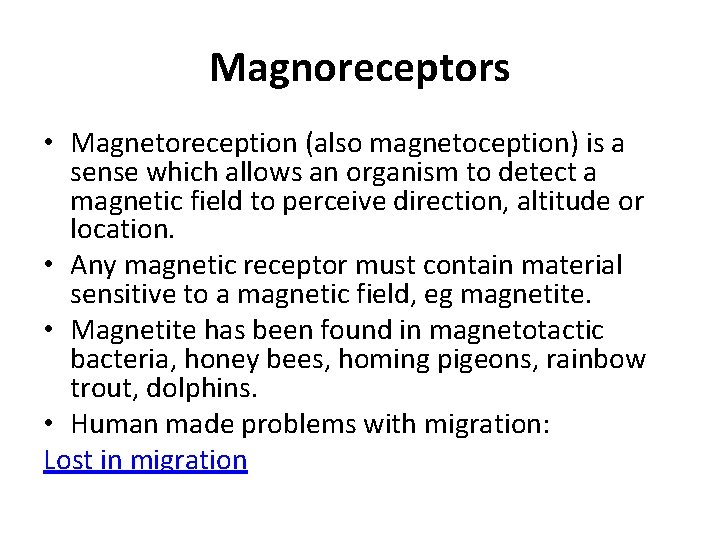 Magnoreceptors

• Magnetoreception (also magnetoception) is a sense which allows an organism to detect a magnetic field to perceive direction, altitude or location.
• Any magnetic receptor must contain material sensitive to a magnetic field, eg magnetite.
• Magnetite has been found in magnetotactic bacteria, honey bees, homing pigeons, rainbow trout, dolphins.
• Human made problems with migration:
Lost in migration